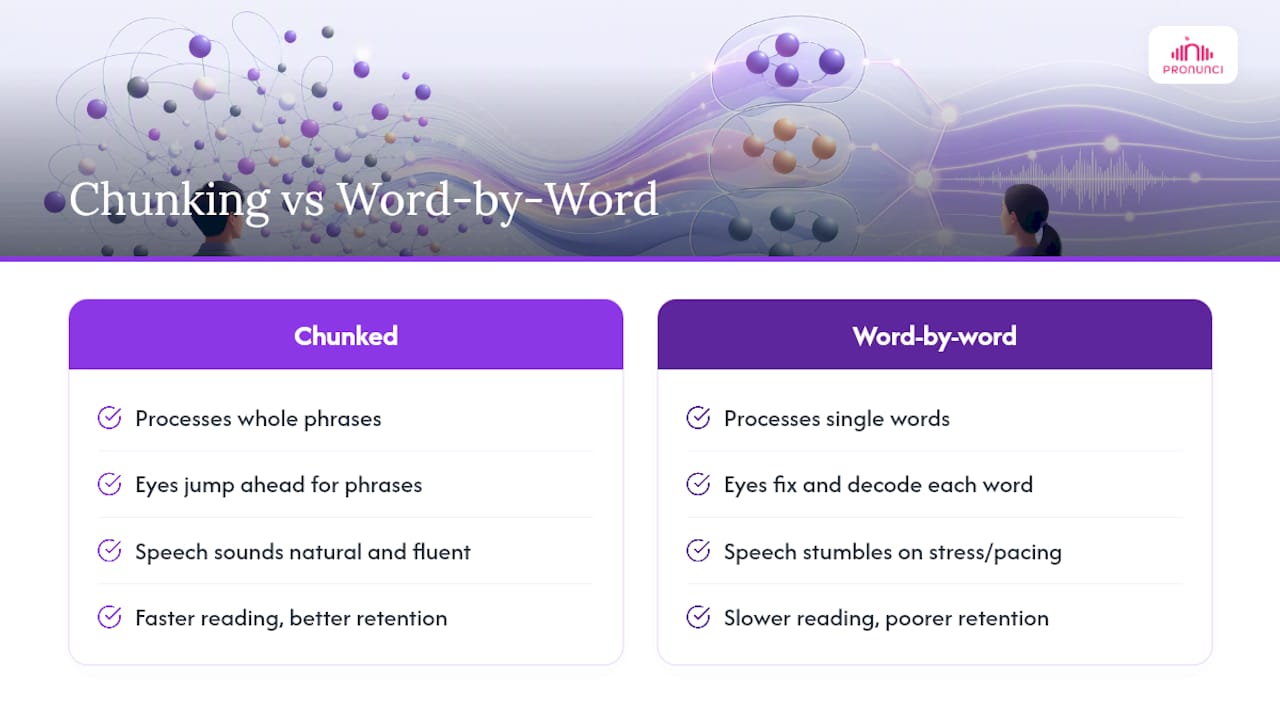 PRONUNCI

Chunking vs Word-by-Word

Chunked

Processes whole phrases

Eyes jump ahead for phrases

Speech sounds natural and fluent

Faster reading, better retention

Word-by-word

Processes single words

Eyes fix and decode each word

Speech stumbles on stress/pacing

Slower reading, poorer retention